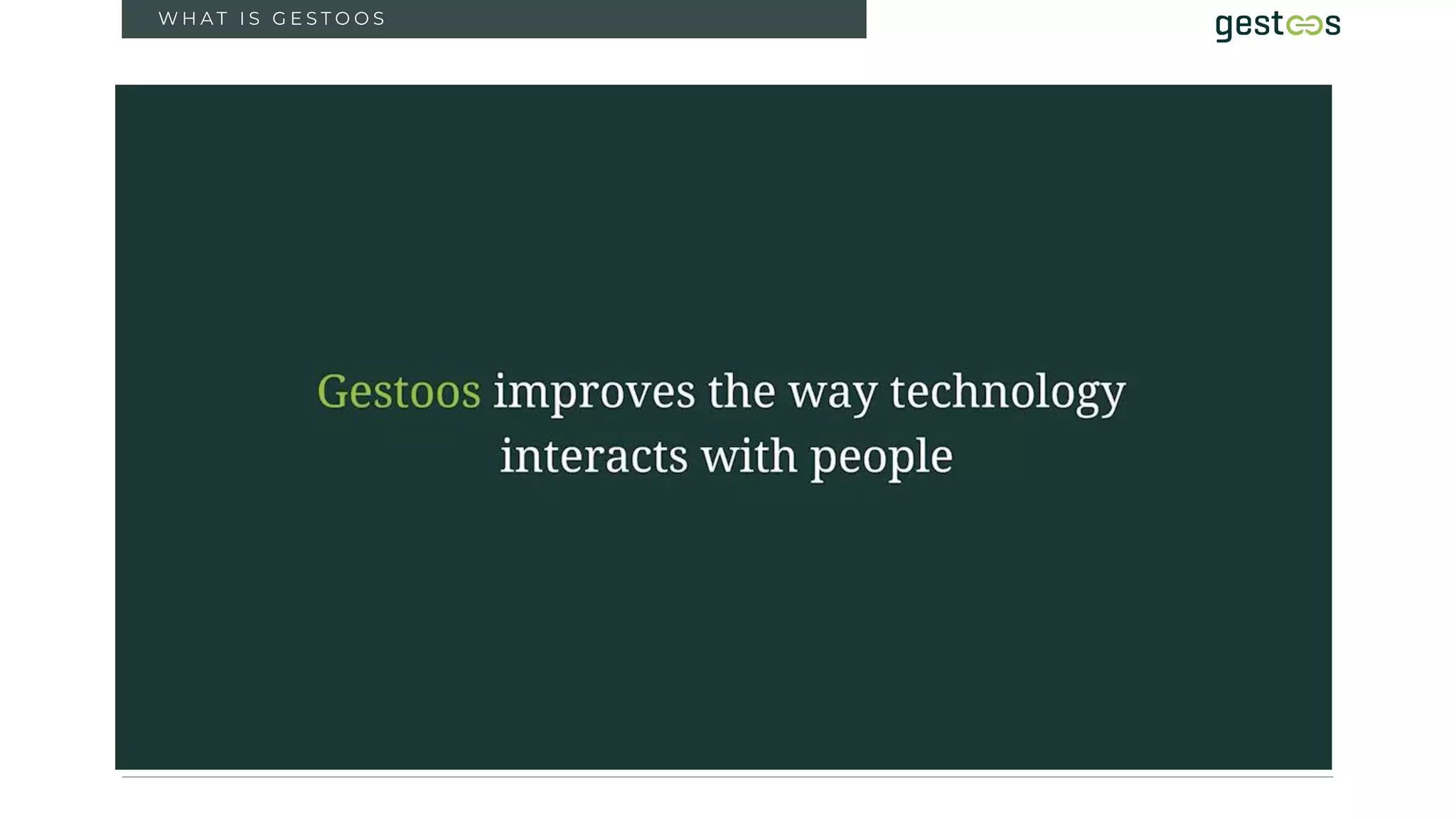 WHAT IS GESTOOS

gestoos

Gestoos improves the way technology interacts with people